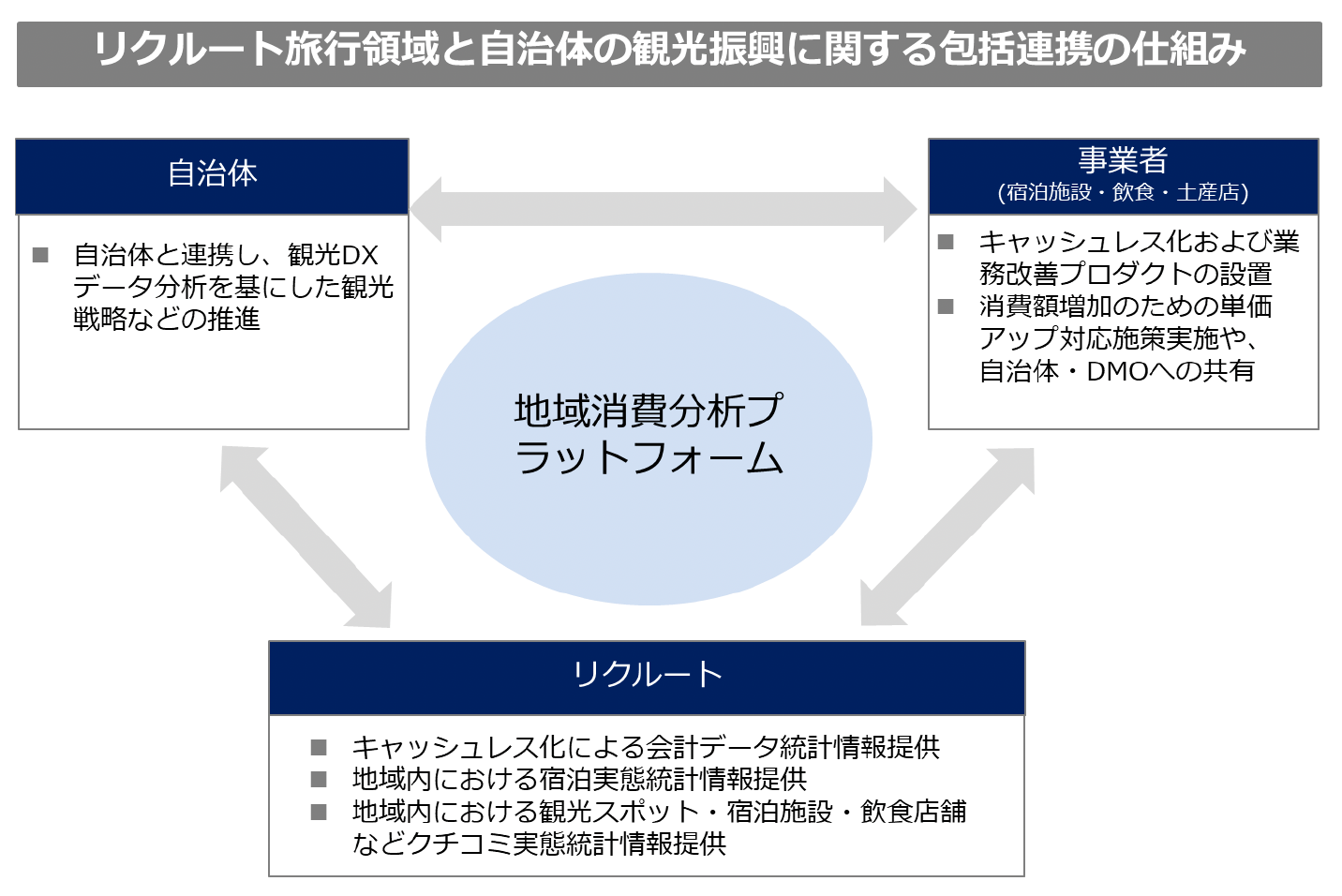 リクルート旅行領域と自治体の観光振興に関する包括連携の仕組み

自治体

■ 自治体と連携し、観光DXデータ分析を基にした観光戦略などの推進

事業者
(宿泊施設・飲食・土産店)

■ キャッシュレス化および業務改善プロダクトの設置
■ 消費額増加のための単価アップ対応施策実施や、自治体・DMOへの共有

地域消費分析プラットフォーム

リクルート

■ キャッシュレス化による会計データ統計情報提供
■ 地域内における宿泊実態統計情報提供
■ 地域内における観光スポット・宿泊施設・飲食店舗などクチコミ実態統計情報提供